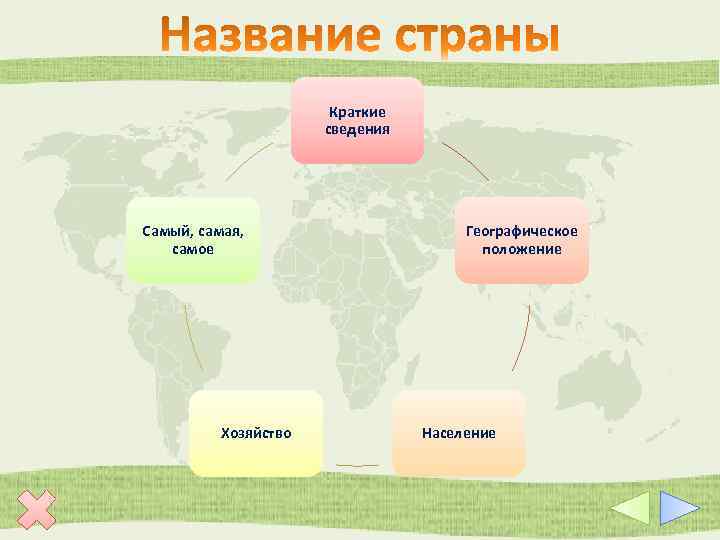 Название страны

Краткие сведения

Географическое положение

Население

Хозяйство

Самый, самая, самое